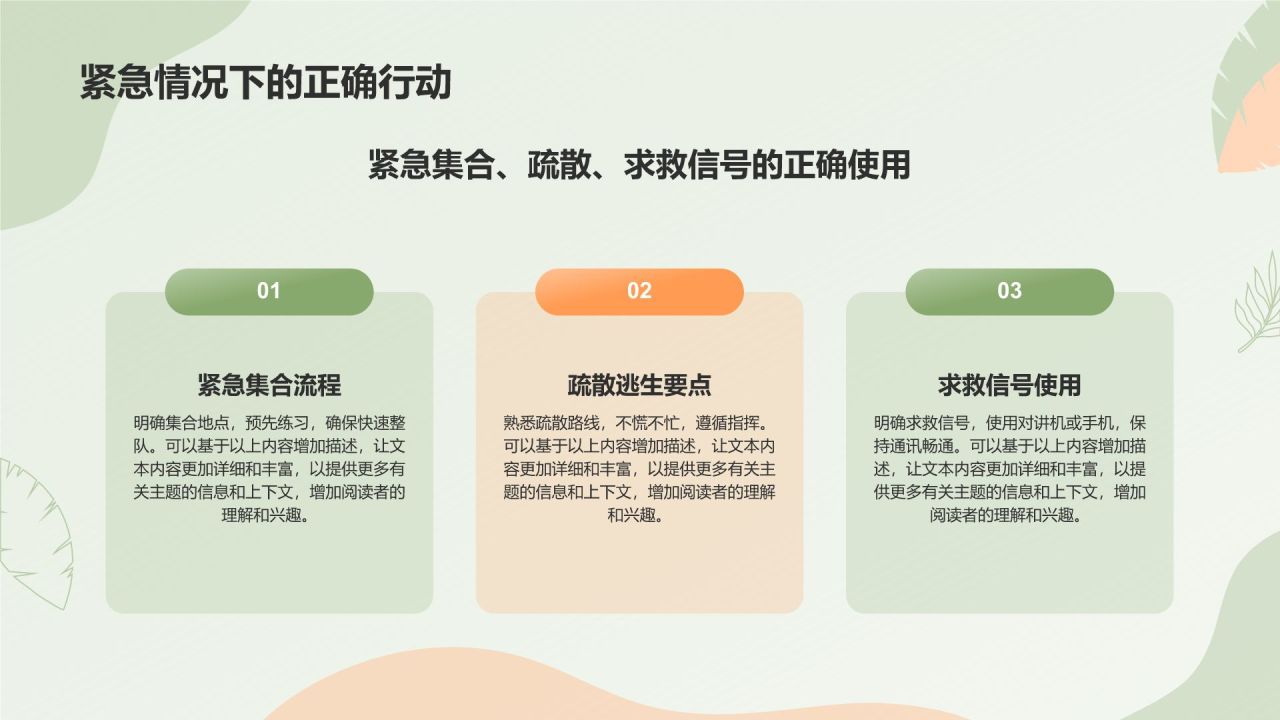 紧急情况下的正确行动

紧急集合、疏散、求救信号的正确使用

01

紧急集合流程

明确集合地点，预先练习，确保快速整队。可以基于以上内容增加描述，让文本内容更加详细和丰富，以提供更多有关主题的信息和上下文，增加阅读者的理解和兴趣。

02

疏散逃生要点

熟悉疏散路线，不慌不忙，遵循指挥。可以基于以上内容增加描述，让文本内容更加详细和丰富，以提供更多有关主题的信息和上下文，增加阅读者的理解和兴趣。

03

求救信号使用

明确求救信号，使用对讲机或手机，保持通讯畅通。可以基于以上内容增加描述，让文本内容更加详细和丰富，以提供更多有关主题的信息和上下文，增加阅读者的理解和兴趣。